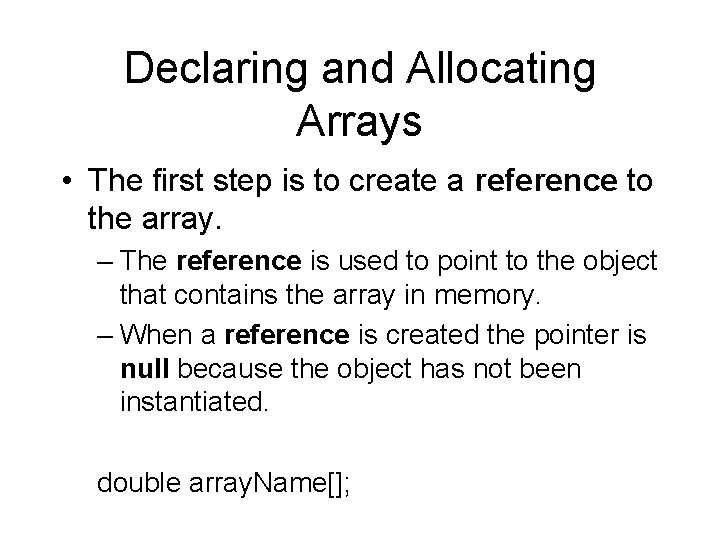 Declaring and Allocating Arrays

• The first step is to create a reference to the array.

– The reference is used to point to the object that contains the array in memory.

– When a reference is created the pointer is null because the object has not been instantiated.

double arrayName[];